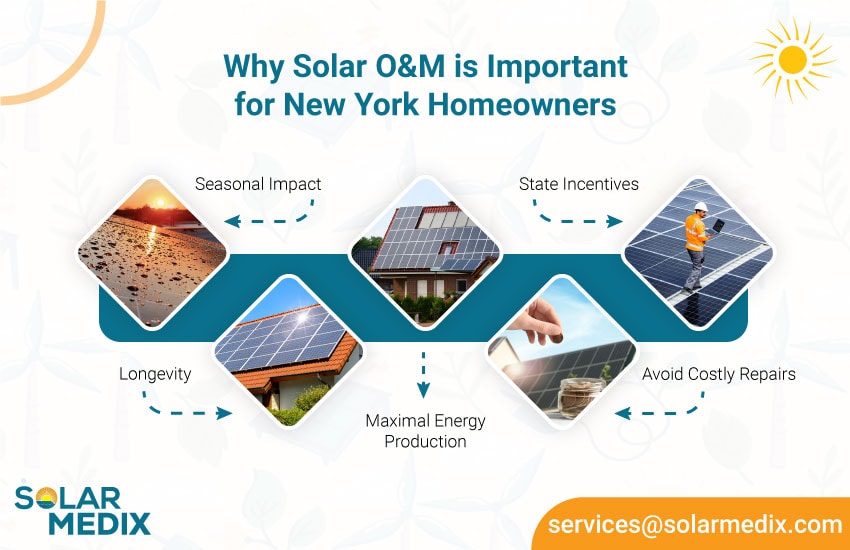 Why Solar O&M is Important for New York Homeowners

Seasonal Impact

State Incentives

Longevity

Maximal Energy Production

Avoid Costly Repairs

SOLAR MEDIX

services@solarmedix.com